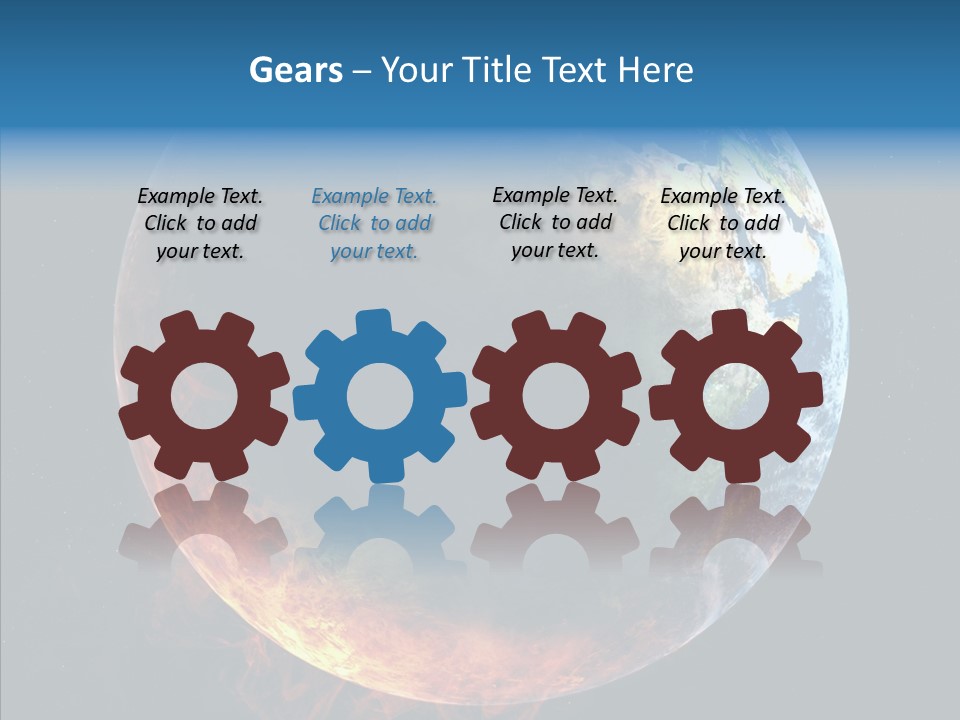 Gears – Your Title Text Here

Example Text. Click to add your text.

Example Text. Click to add your text.

Example Text. Click to add your text.

Example Text. Click to add your text.